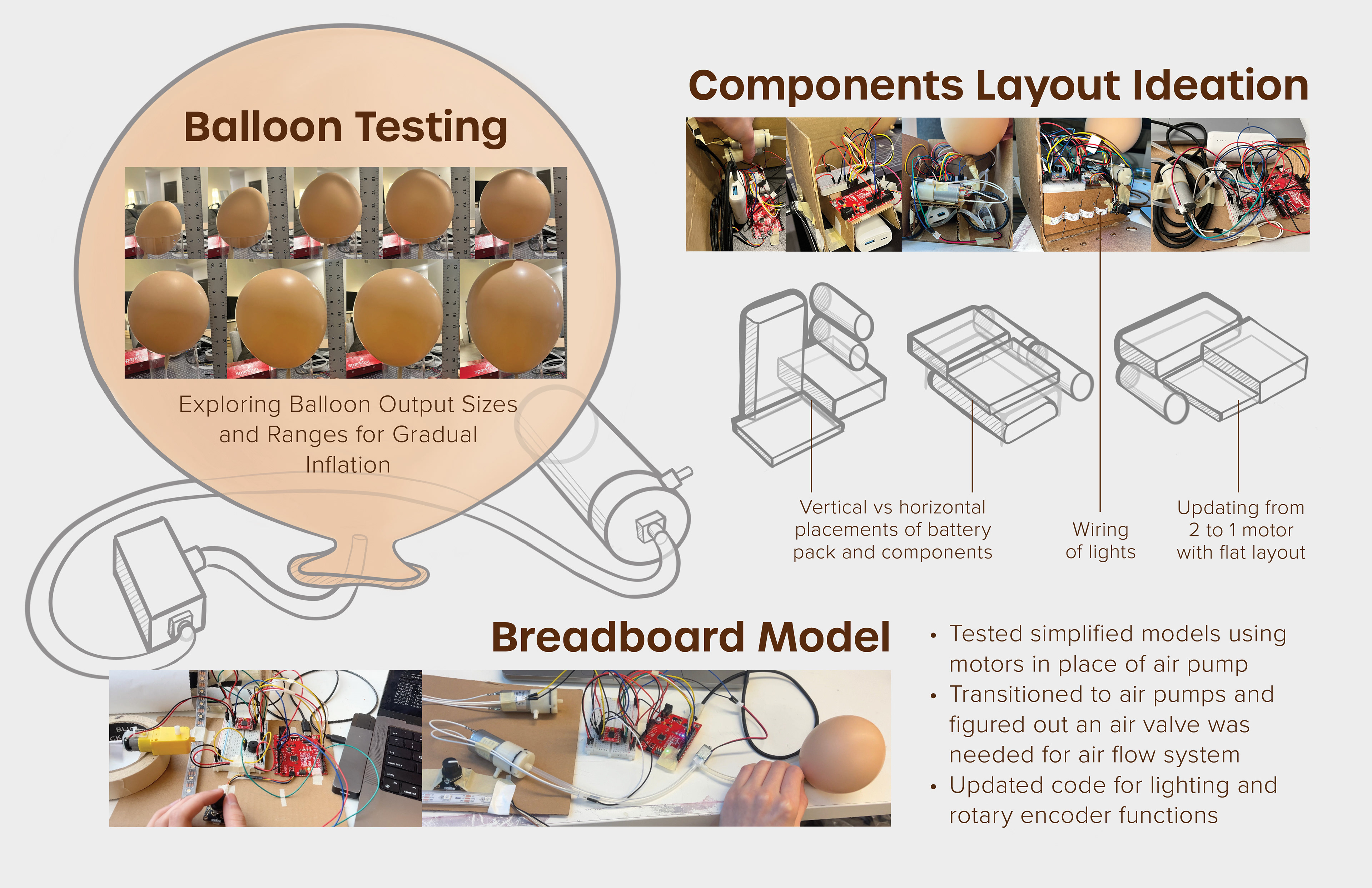 Balloon Testing

Exploring Balloon Output Sizes and Ranges for Gradual Inflation

Components Layout Ideation

Vertical vs horizontal placements of battery pack and components

Wiring of lights

Updating from 2 to 1 motor with flat layout

Breadboard Model

• Tested simplified models using motors in place of air pump
• Transitioned to air pumps and figured out an air valve was needed for air flow system
• Updated code for lighting and rotary encoder functions